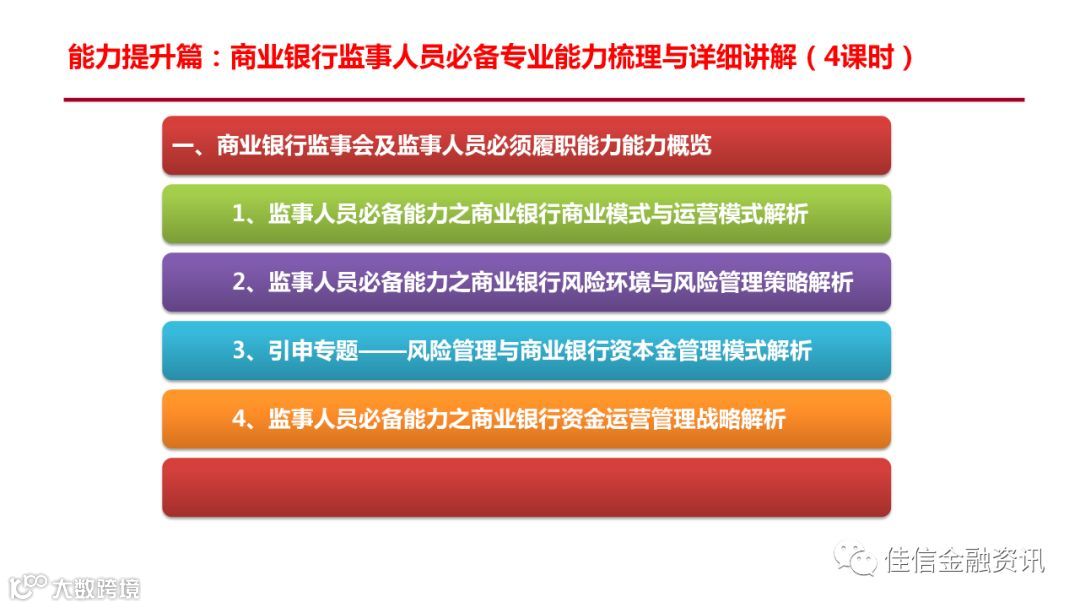 能力提升篇：商业银行监事人员必备专业能力梳理与详细讲解（4课时）

一、商业银行监事会及监事人员必须履职能力能力概览

1、监事人员必备能力之商业银行商业模式与运营模式解析

2、监事人员必备能力之商业银行风险环境与风险管理策略解析

3、引申专题——风险管理与商业银行资本金管理模式解析

4、监事人员必备能力之商业银行资金运营管理战略解析

佳信金融资讯

大数跨境